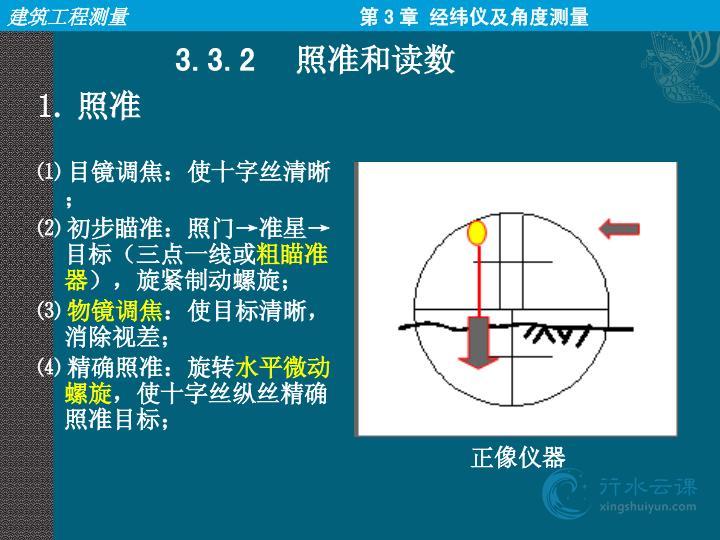 建筑工程测量　　第 3 章 经纬仪及角度测量

3.3.2　照准和读数

1. 照准

⑴ 目镜调焦：使十字丝清晰；

⑵ 初步瞄准：照门→准星→目标（三点一线或粗瞄准器），旋紧制动螺旋；

⑶ 物镜调焦：使目标清晰，消除视差；

⑷ 精确照准：旋转水平微动螺旋，使十字丝纵丝精确照准目标；

正像仪器

行水云课
xingshuiyun.com